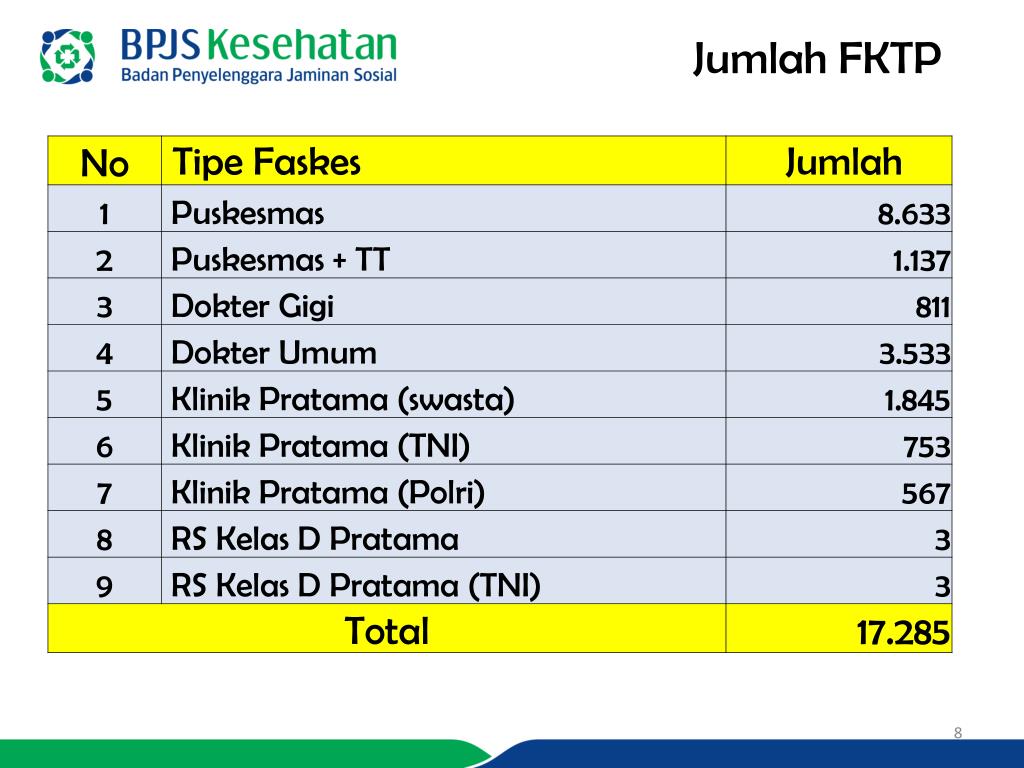 BPJS Kesehatan
Badan Penyelenggara Jaminan Sosial

Jumlah FKTP

| No | Tipe Faskes | Jumlah |
|---|---|---|
| 1 | Puskesmas | 8.633 |
| 2 | Puskesmas + TT | 1.137 |
| 3 | Dokter Gigi | 811 |
| 4 | Dokter Umum | 3.533 |
| 5 | Klinik Pratama (swasta) | 1.845 |
| 6 | Klinik Pratama (TNI) | 753 |
| 7 | Klinik Pratama (Polri) | 567 |
| 8 | RS Kelas D Pratama | 3 |
| 9 | RS Kelas D Pratama (TNI) | 3 |
| Total | | 17.285 |

8